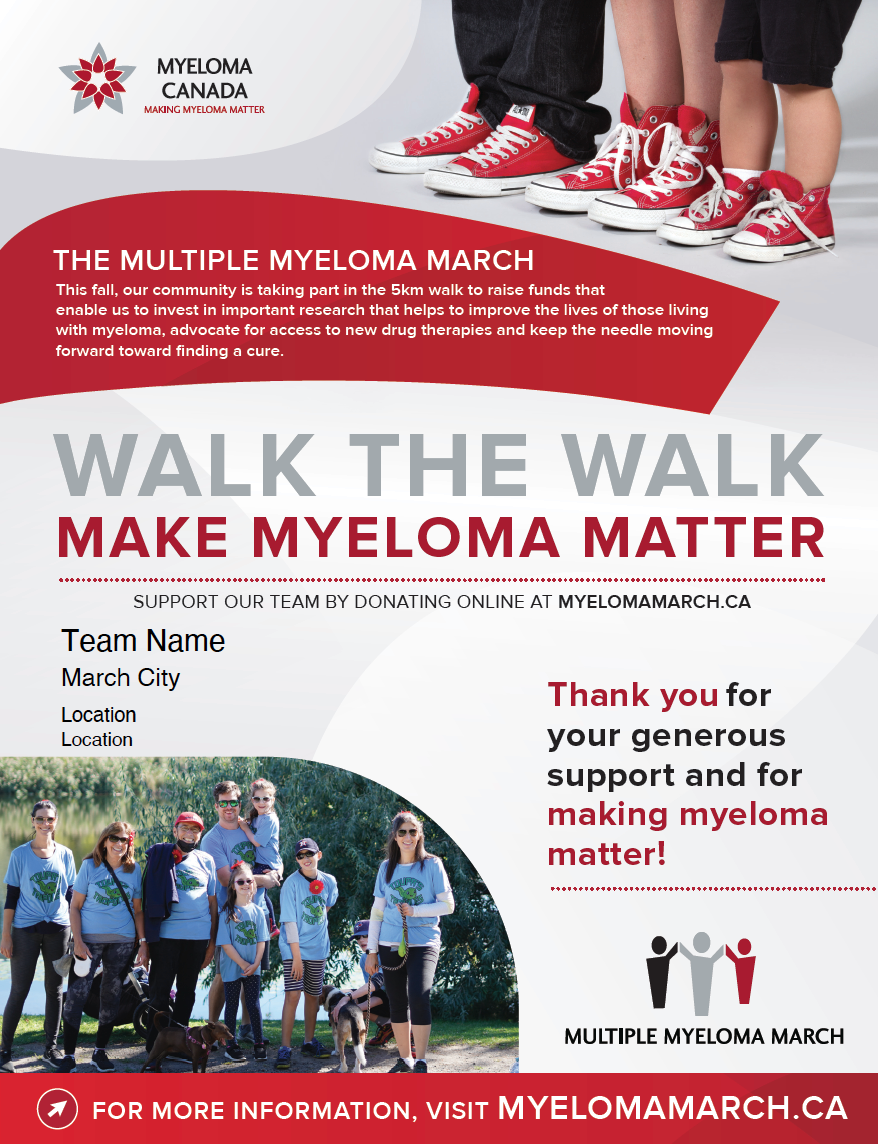 MYELOMA CANADA
MAKING MYELOMA MATTER

THE MULTIPLE MYELOMA MARCH

This fall, our community is taking part in the 5km walk to raise funds that enable us to invest in important research that helps to improve the lives of those living with myeloma, advocate for access to new drug therapies and keep the needle moving forward toward finding a cure.

WALK THE WALK
MAKE MYELOMA MATTER

SUPPORT OUR TEAM BY DONATING ONLINE AT MYELOMAMARCH.CA

Team Name
March City
Location
Location

Thank you for your generous support and for making myeloma matter!

MULTIPLE MYELOMA MARCH

FOR MORE INFORMATION, VISIT MYELOMAMARCH.CA